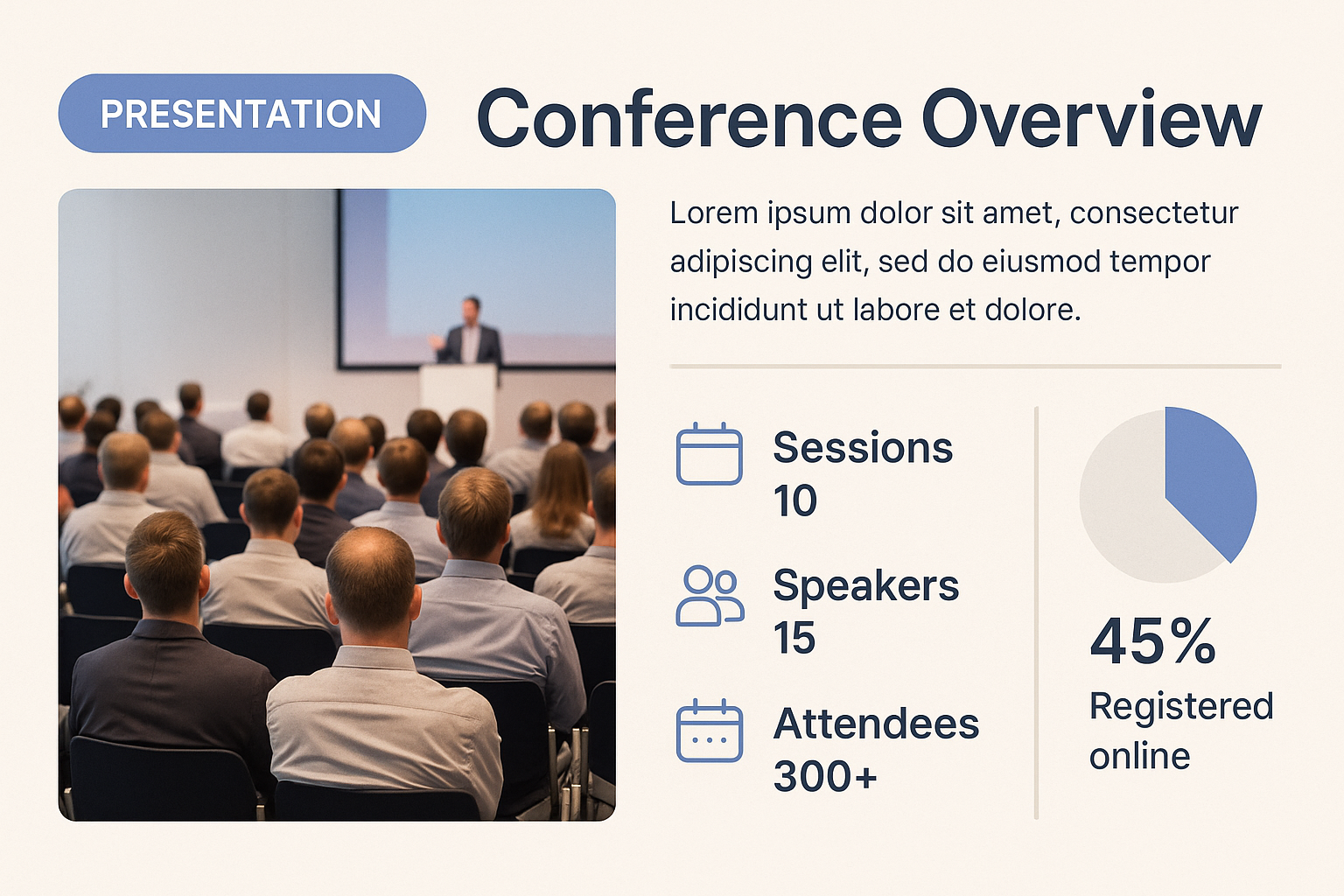 PRESENTATION

Conference Overview

Lorem ipsum dolor sit amet, consectetur adipiscing elit, sed do eiusmod tempor incididunt ut labore et dolore.

Sessions
10

Speakers
15

Attendees
300+

45%
Registered online